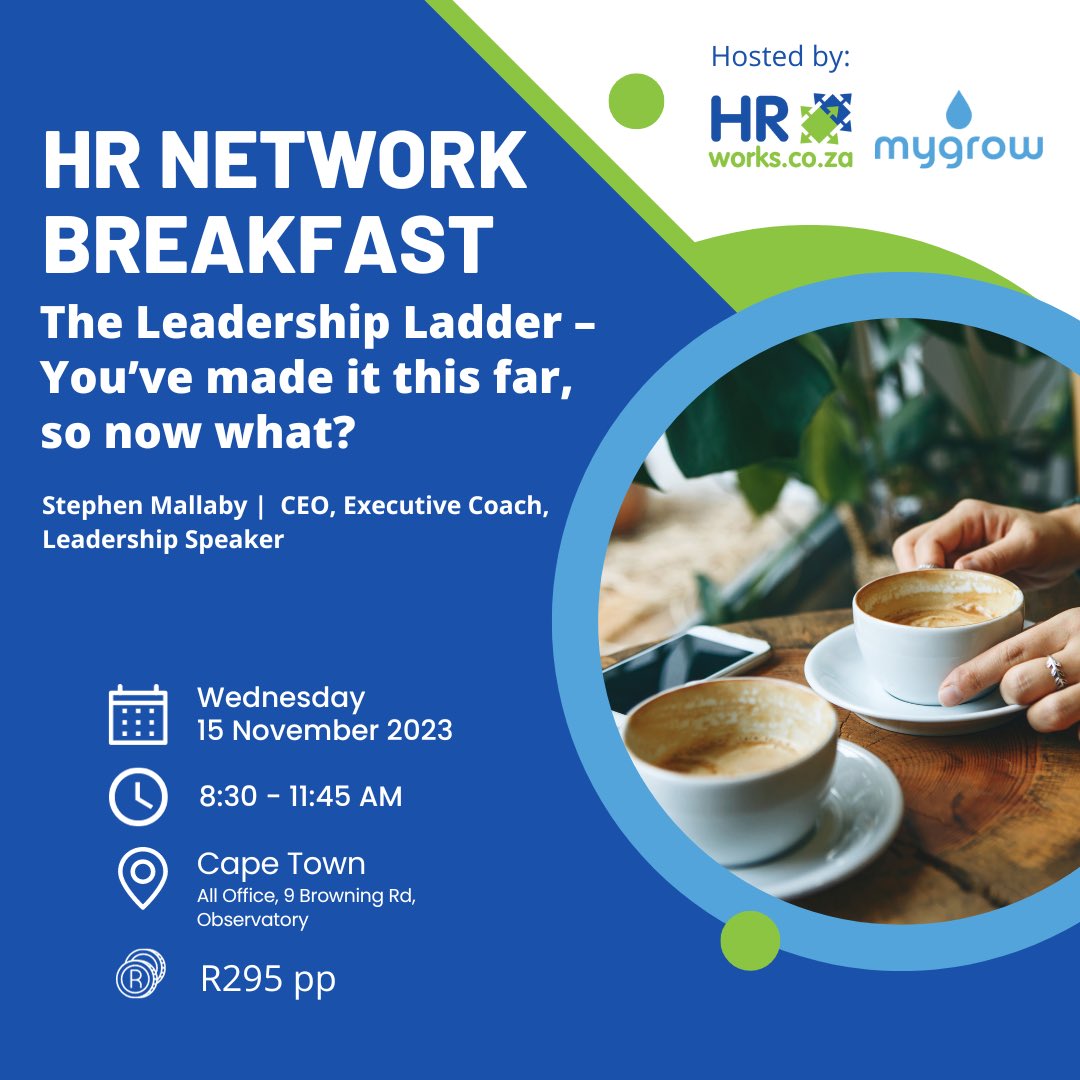 Hosted by:

HR works.co.za

mygrow

HR NETWORK BREAKFAST

The Leadership Ladder – You've made it this far, so now what?

Stephen Mallaby | CEO, Executive Coach, Leadership Speaker

Wednesday
15 November 2023

8:30 - 11:45 AM

Cape Town
All Office, 9 Browning Rd, Observatory

R295 pp